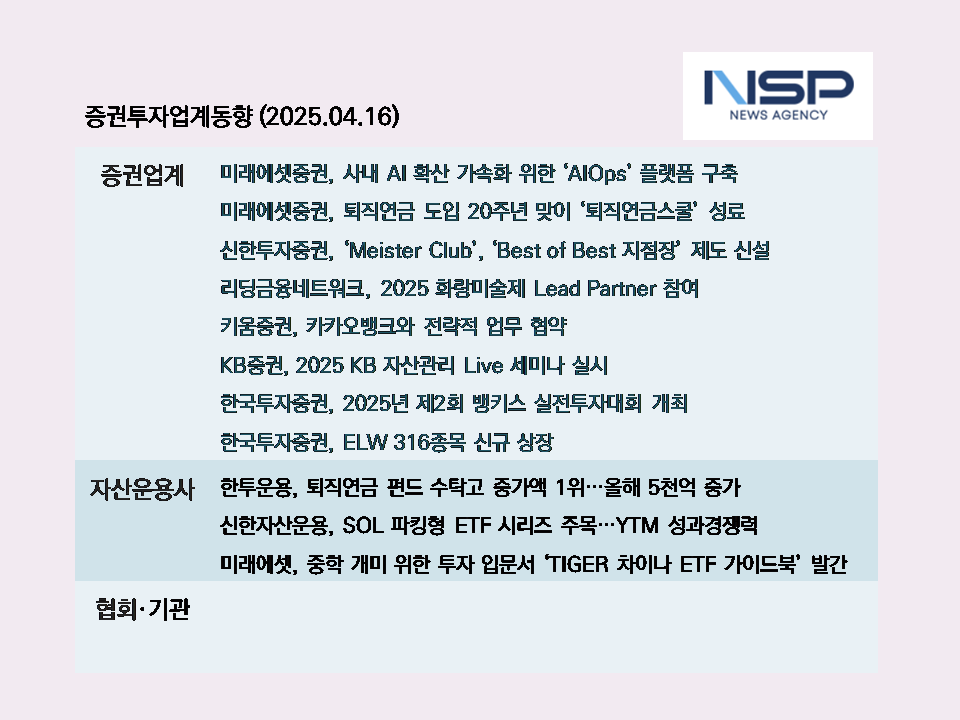 NSP
NEWS AGENCY

증권투자업계동향 (2025.04.16)

| | |
|---|---|
| 증권업계 | 미래에셋증권, 사내 AI 확산 가속화 위한 'AIOps' 플랫폼 구축<br>미래에셋증권, 퇴직연금 도입 20주년 맞이 '퇴직연금스쿨' 성료<br>신한투자증권, 'Meister Club', 'Best of Best 지점장' 제도 신설<br>리딩금융네트워크, 2025 화랑미술제 Lead Partner 참여<br>키움증권, 카카오뱅크와 전략적 업무 협약<br>KB증권, 2025 KB 자산관리 Live 세미나 실시<br>한국투자증권, 2025년 제2회 뱅키스 실전투자대회 개최<br>한국투자증권, ELW 316종목 신규 상장 |
| 자산운용사 | 한투운용, 퇴직연금 펀드 수탁고 증가액 1위…올해 5천억 증가<br>신한자산운용, SOL 파킹형 ETF 시리즈 주목…YTM 성과경쟁력<br>미래에셋, 중학 개미 위한 투자 입문서 'TIGER 차이나 ETF 가이드북' 발간 |
| 협회·기관 | |